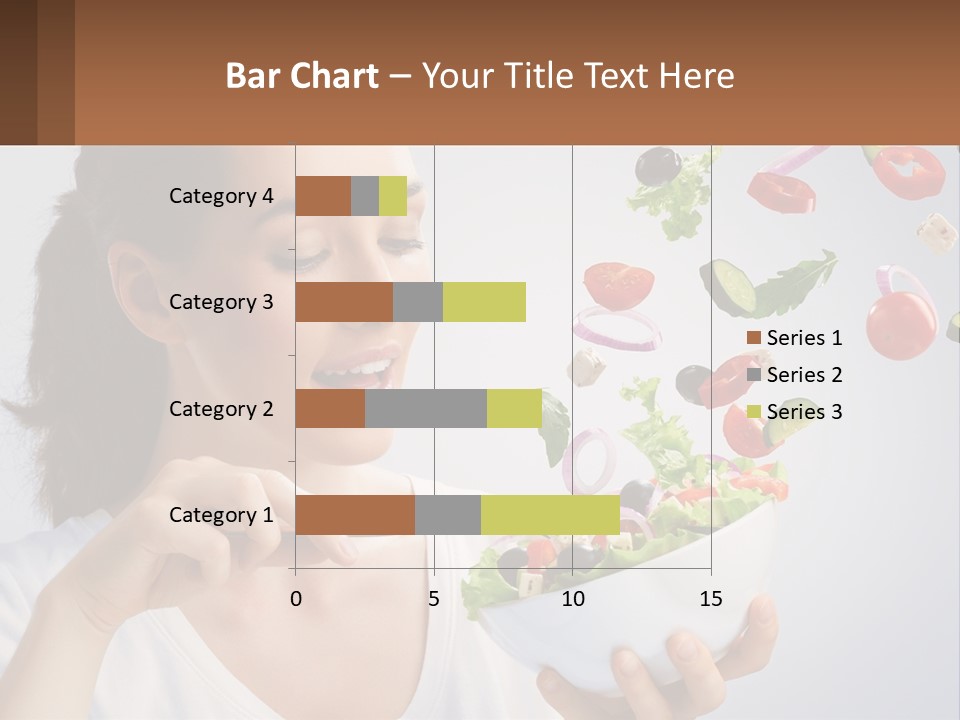 Bar Chart – Your Title Text Here

Category 4
Category 3
Category 2
Category 1

0
5
10
15

Series 1
Series 2
Series 3